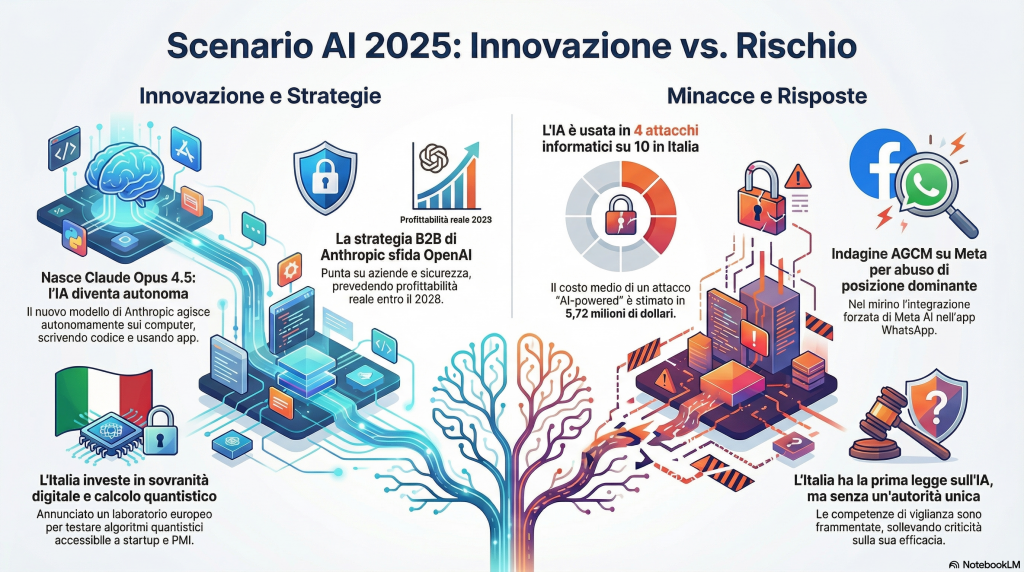 Scenario AI 2025: Innovazione vs. Rischio

Innovazione e Strategie

Nasce Claude Opus 4.5: l'IA diventa autonoma
Il nuovo modello di Anthropic agisce autonomamente sui computer, scrivendo codice e usando app.

Profittabilità reale 2023

La strategia B2B di Anthropic sfida OpenAI
Punta su aziende e sicurezza, prevedendo profittabilità reale entro il 2028.

L'Italia investe in sovranità digitale e calcolo quantistico
Annunciato un laboratorio europeo per testare algoritmi quantistici accessibile a startup e PMI.

Minacce e Risposte

L'IA è usata in 4 attacchi informatici su 10 in Italia

Il costo medio di un attacco "AI-powered" è stimato in 5,72 milioni di dollari.

Indagine AGCM su Meta per abuso di posizione dominante
Nel mirino l'integrazione forzata di Meta AI nell'app WhatsApp.

L'Italia ha la prima legge sull'IA, ma senza un'autorità unica
Le competenze di vigilanza sono frammentate, sollevando criticità sulla sua efficacia.

NotebookLM